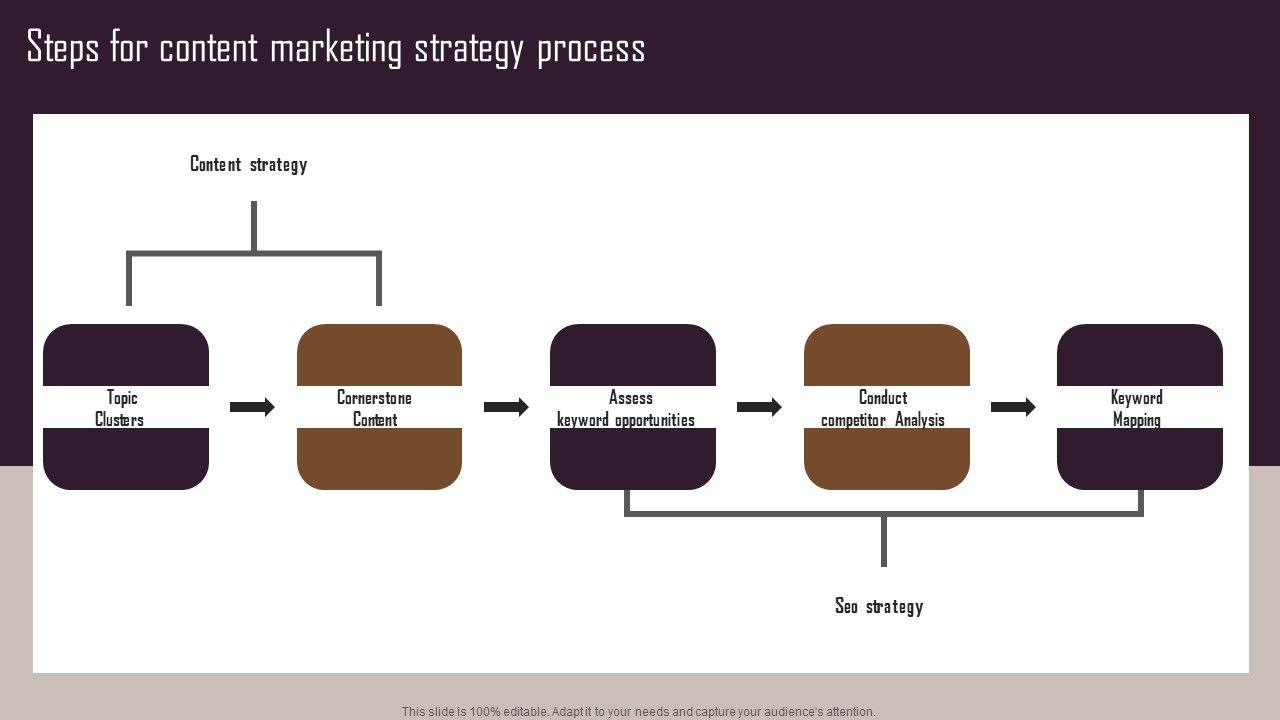 Steps for content marketing strategy process

Content strategy

Topic Clusters

Cornerstone Content

Assess keyword opportunities

Conduct competitor Analysis

Keyword Mapping

Seo strategy

This slide is 100% editable. Adapt it to your needs and capture your audience's attention.